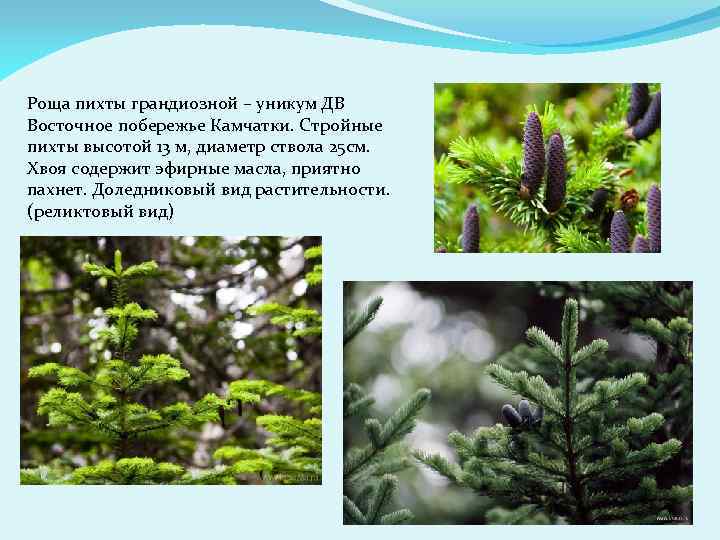 Роща пихты грандиозной – уникум ДВ Восточное побережье Камчатки. Стройные пихты высотой 13 м, диаметр ствола 25см. Хвоя содержит эфирные масла, приятно пахнет. Доледниковый вид растительности. (реликтовый вид)